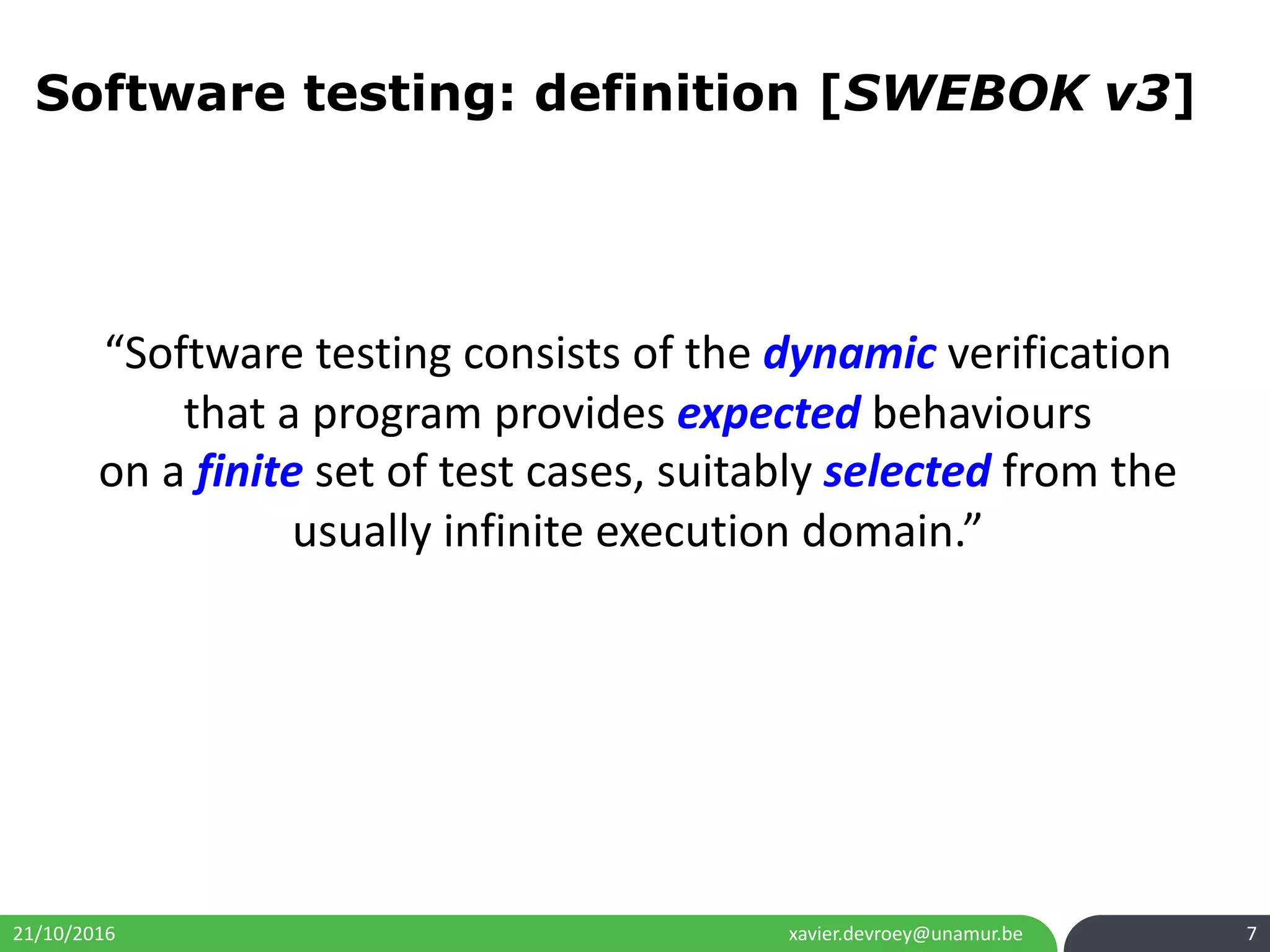 Software testing: definition [SWEBOK v3]

“Software testing consists of the dynamic verification that a program provides expected behaviours on a finite set of test cases, suitably selected from the usually infinite execution domain.”

21/10/2016

xavier.devroey@unamur.be

7